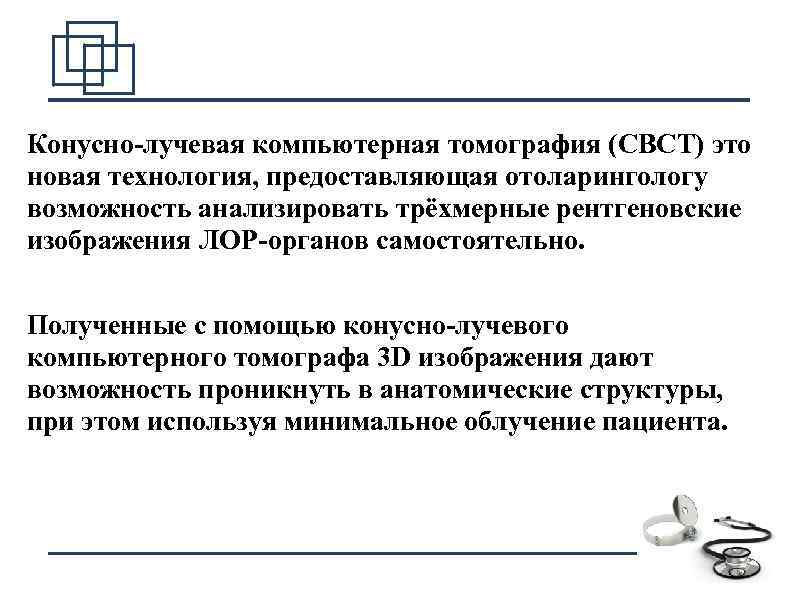 Конусно-лучевая компьютерная томография (CBCT) это новая технология, предоставляющая отоларингологу возможность анализировать трёхмерные рентгеновские изображения ЛОР-органов самостоятельно.

Полученные с помощью конусно-лучевого компьютерного томографа 3D изображения дают возможность проникнуть в анатомические структуры, при этом используя минимальное облучение пациента.